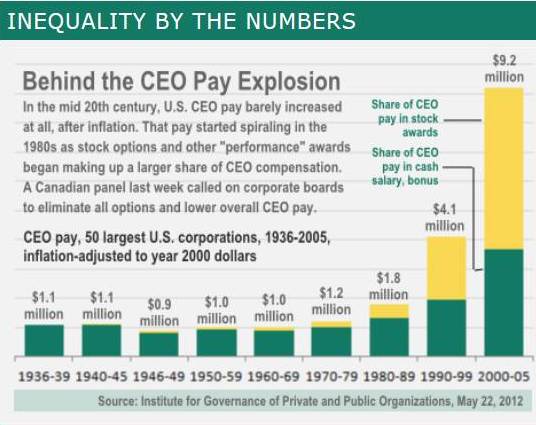 INEQUALITY BY THE NUMBERS

Behind the CEO Pay Explosion

In the mid 20th century, U.S. CEO pay barely increased at all, after inflation. That pay started spiraling in the 1980s as stock options and other "performance" awards began making up a larger share of CEO compensation. A Canadian panel last week called on corporate boards to eliminate all options and lower overall CEO pay.

CEO pay, 50 largest U.S. corporations, 1936-2005, inflation-adjusted to year 2000 dollars

Share of CEO pay in stock awards

Share of CEO pay in cash salary, bonus

$1.1 million
$1.1 million
$0.9 million
$1.0 million
$1.0 million
$1.2 million
$1.8 million
$4.1 million
$9.2 million

1936-39 1940-45 1946-49 1950-59 1960-69 1970-79 1980-89 1990-99 2000-05

Source: Institute for Governance of Private and Public Organizations, May 22, 2012